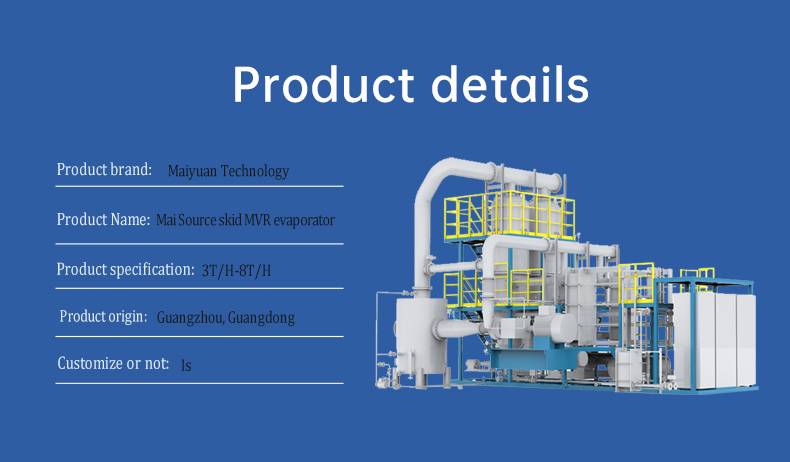 Product details

Product brand: Maiyuan Technology

Product Name: Mai Source skid MVR evaporator

Product specification: 3T/H-8T/H

Product origin: Guangzhou, Guangdong

Customize or not: Is